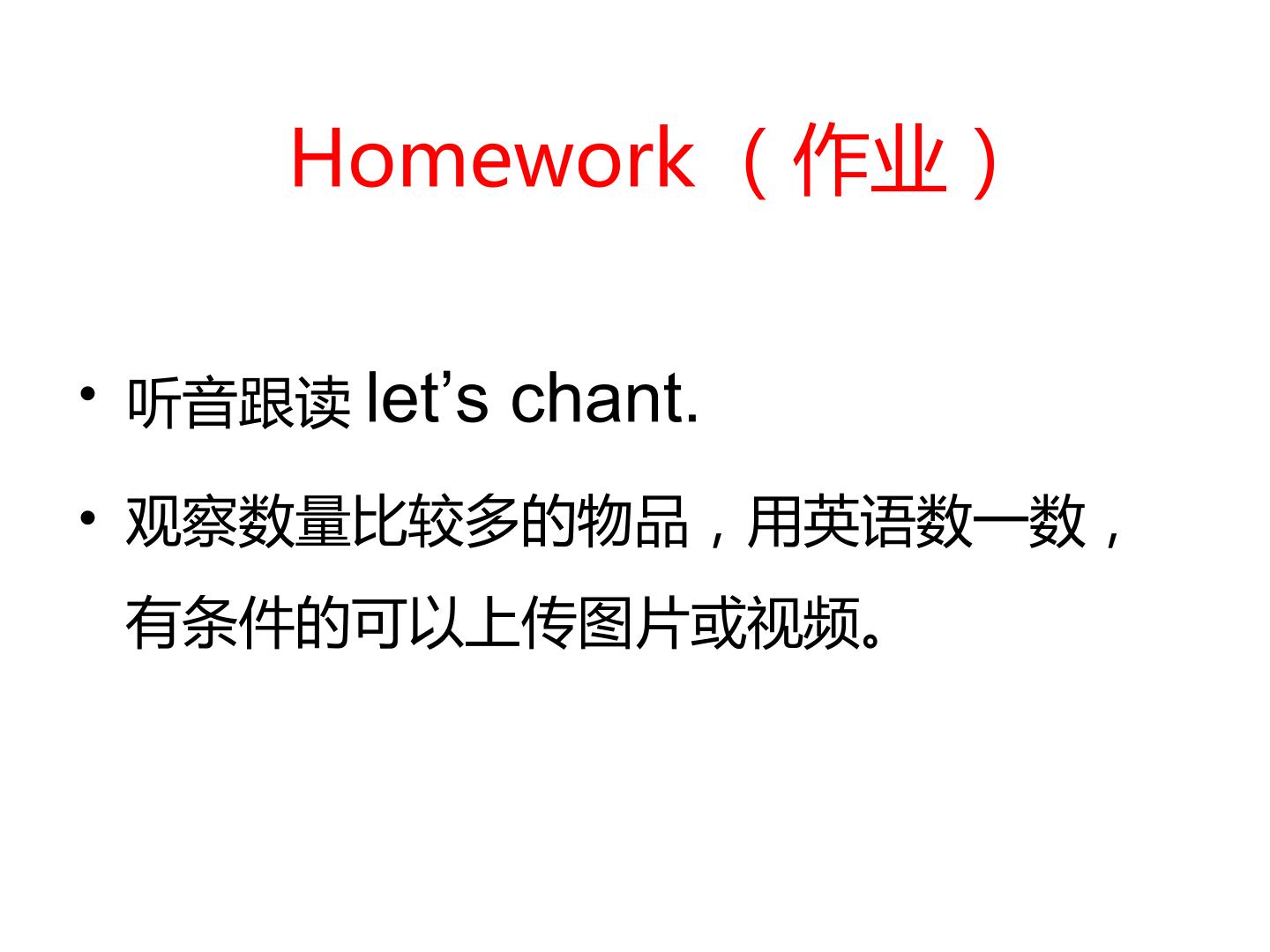 Homework（作业）

• 听音跟读let's chant.

• 观察数量比较多的物品，用英语数一数，有条件的可以上传图片或视频。